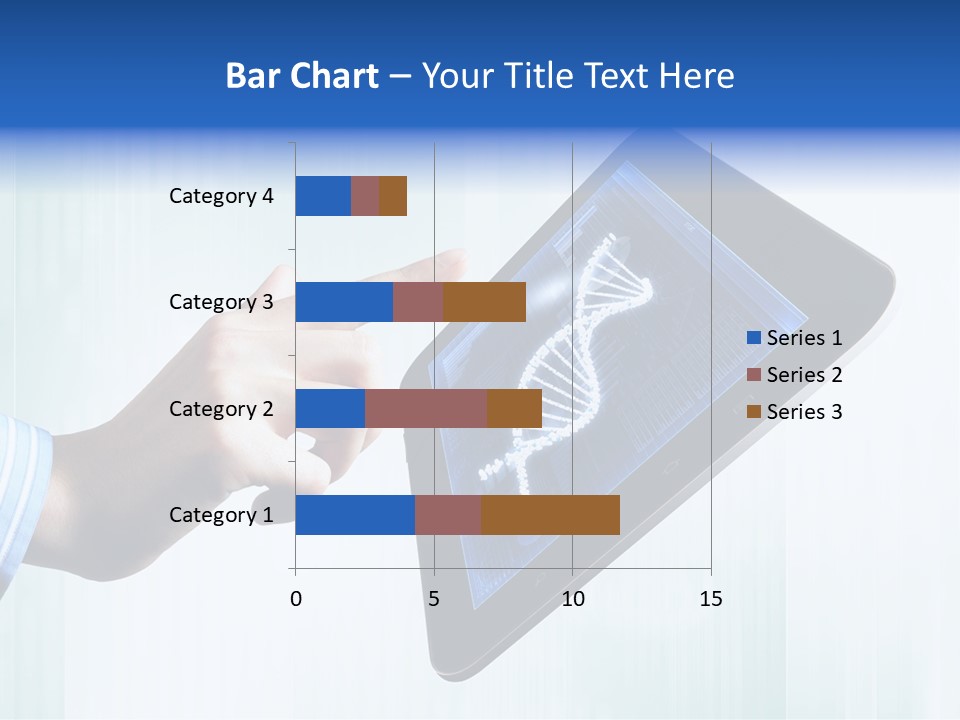 Bar Chart – Your Title Text Here

Category 4
Category 3
Category 2
Category 1

0
5
10
15

Series 1
Series 2
Series 3